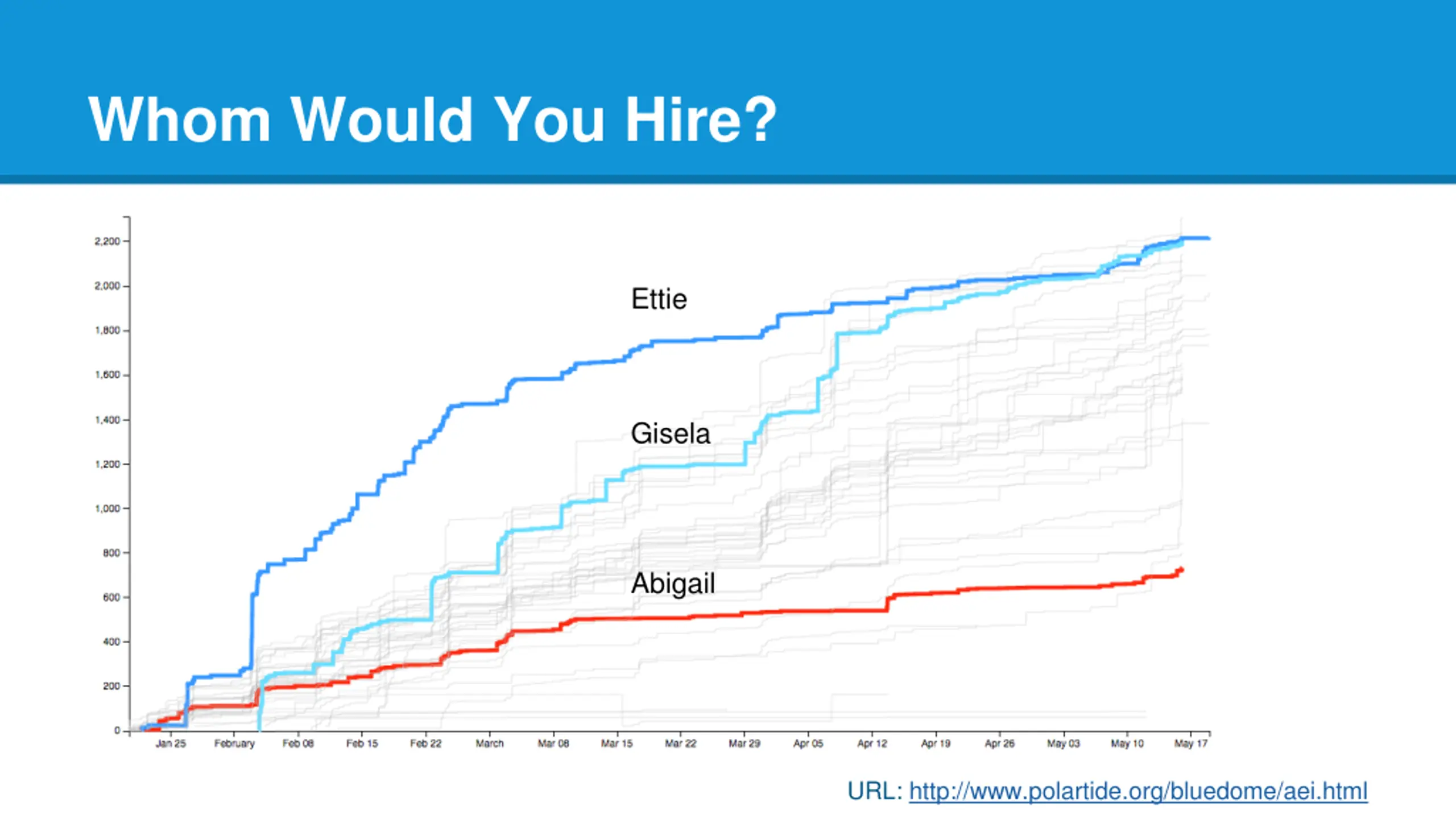 Whom Would You Hire?

2,200
2,000
1,800
1,600
1,400
1,200
1,000
800
600
400
200
0

Ettie

Gisela

Abigail

Jan 25
February
Feb 08
Feb 15
Feb 22
March
Mar 08
Mar 15
Mar 22
Mar 29
Apr 05
Apr 12
Apr 19
Apr 26
May 03
May 10
May 17

URL: http://www.polartide.org/bluedome/aei.html